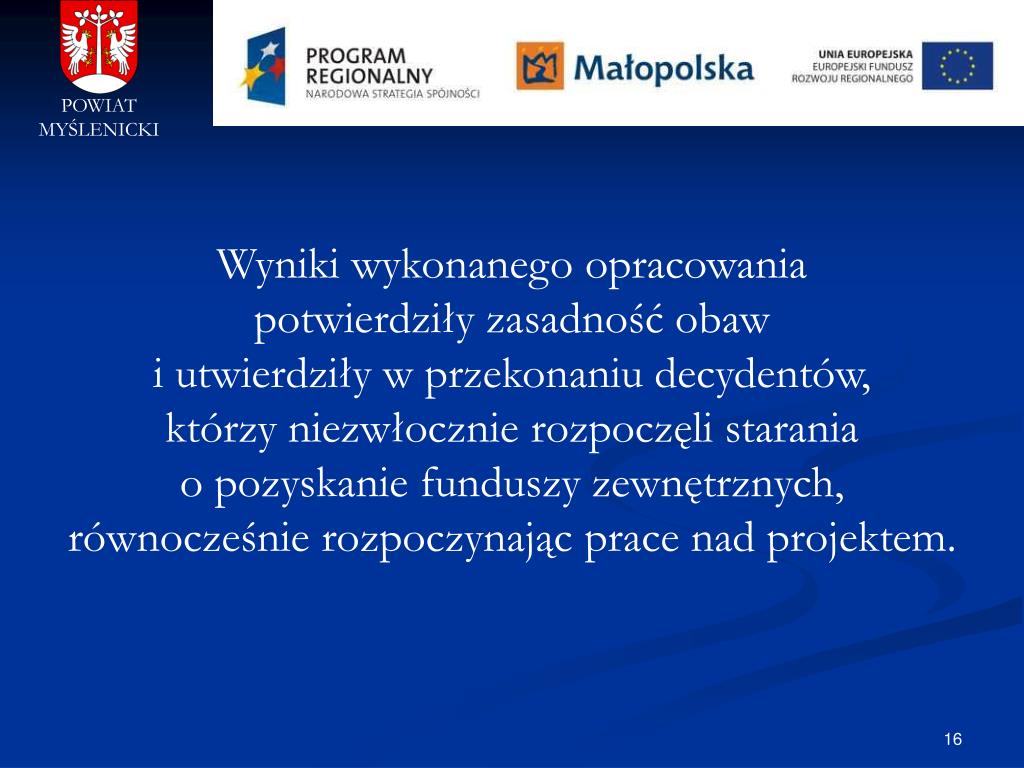 POWIAT MYŚLENICKI

PROGRAM REGIONALNY
NARODOWA STRATEGIA SPÓJNOŚCI

Małopolska

UNIA EUROPEJSKA
EUROPEJSKI FUNDUSZ ROZWOJU REGIONALNEGO

Wyniki wykonanego opracowania potwierdziły zasadność obaw i utwierdziły w przekonaniu decydentów, którzy niezwłocznie rozpoczęli starania o pozyskanie funduszy zewnętrznych, równocześnie rozpoczynając prace nad projektem.

16